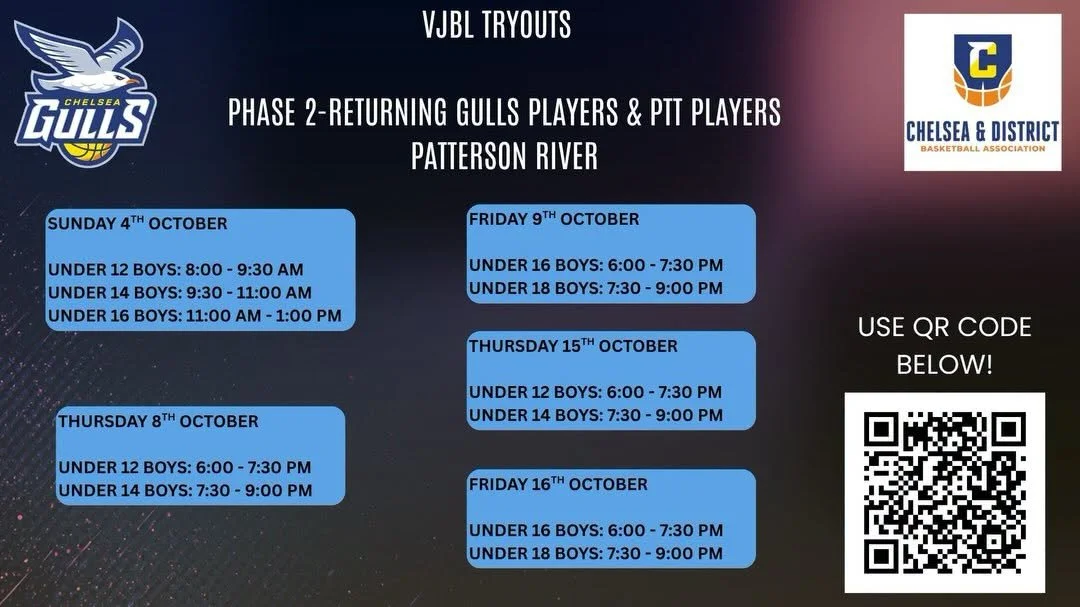 CHELSEA GULLS

VJBL TRYOUTS

PHASE 2-RETURNING GULLS PLAYERS & PTT PLAYERS
PATTERSON RIVER

C
CHELSEA & DISTRICT
BASKETBALL ASSOCIATION

SUNDAY 4$^{TH}$ OCTOBER

UNDER 12 BOYS: 8:00 - 9:30 AM
UNDER 14 BOYS: 9:30 - 11:00 AM
UNDER 16 BOYS: 11:00 AM - 1:00 PM

THURSDAY 8$^{TH}$ OCTOBER

UNDER 12 BOYS: 6:00 - 7:30 PM
UNDER 14 BOYS: 7:30 - 9:00 PM

FRIDAY 9$^{TH}$ OCTOBER

UNDER 16 BOYS: 6:00 - 7:30 PM
UNDER 18 BOYS: 7:30 - 9:00 PM

THURSDAY 15$^{TH}$ OCTOBER

UNDER 12 BOYS: 6:00 - 7:30 PM
UNDER 14 BOYS: 7:30 - 9:00 PM

FRIDAY 16$^{TH}$ OCTOBER

UNDER 16 BOYS: 6:00 - 7:30 PM
UNDER 18 BOYS: 7:30 - 9:00 PM

USE QR CODE BELOW!